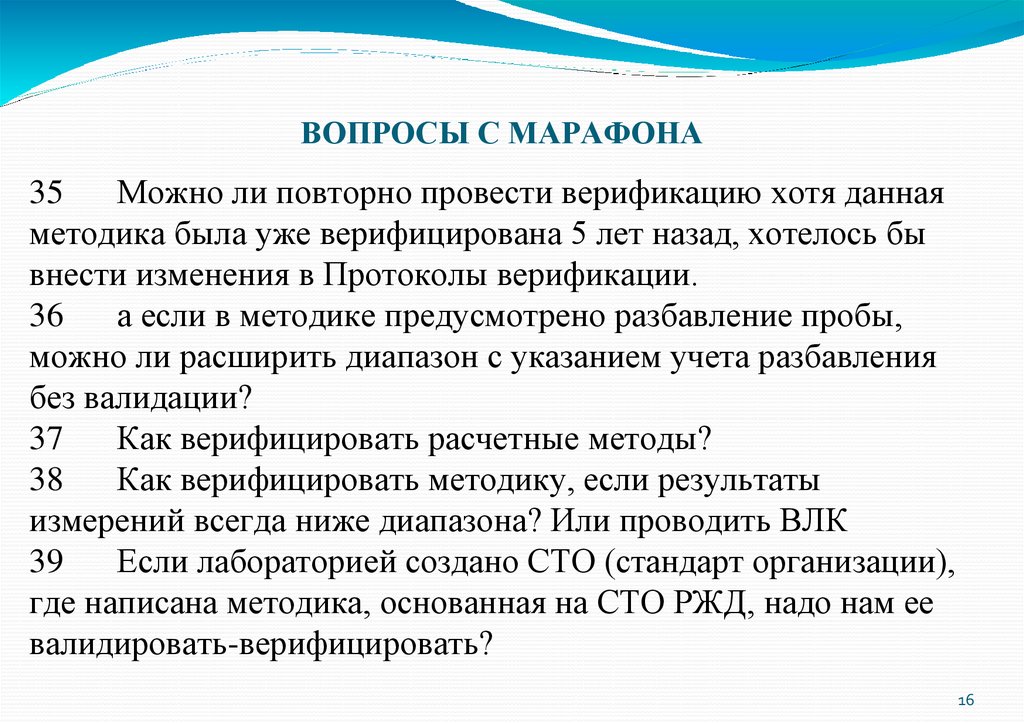 ВОПРОСЫ С МАРАФОНА

35 Можно ли повторно провести верификацию хотя данная методика была уже верифицирована 5 лет назад, хотелось бы внести изменения в Протоколы верификации.
36 а если в методике предусмотрено разбавление пробы, можно ли расширить диапазон с указанием учета разбавления без валидации?
37 Как верифицировать расчетные методы?
38 Как верифицировать методику, если результаты измерений всегда ниже диапазона? Или проводить ВЛК
39 Если лабораторией создано СТО (стандарт организации), где написана методика, основанная на СТО РЖД, надо нам ее валидировать-верифицировать?

16